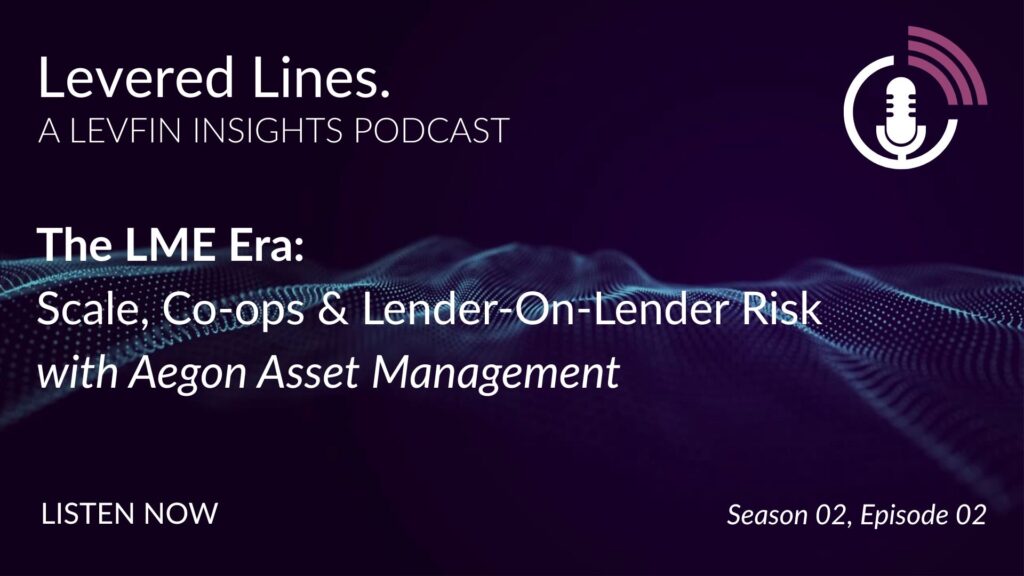 Levered Lines.
A LEVFIN INSIGHTS PODCAST

The LME Era:
Scale, Co-ops & Lender-On-Lender Risk
with Aegon Asset Management

LISTEN NOW

Season 02, Episode 02